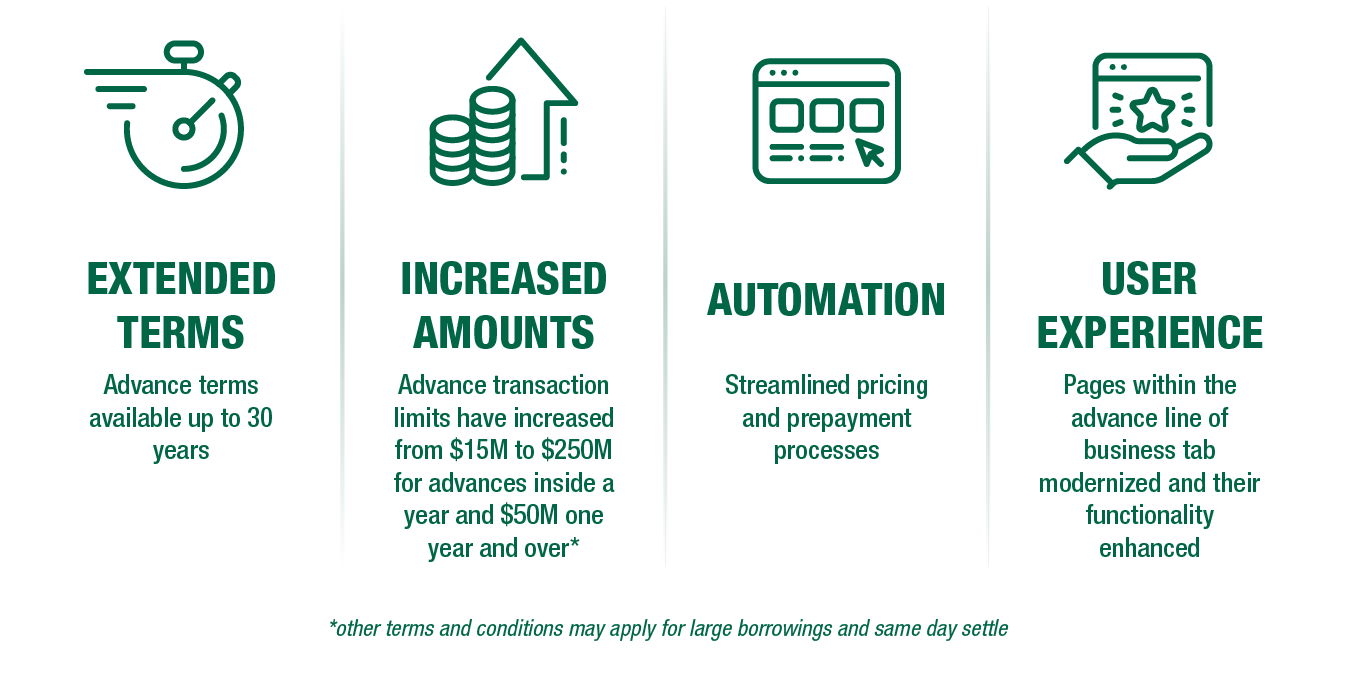 EXTENDED TERMS

Advance terms available up to 30 years

INCREASED AMOUNTS

Advance transaction limits have increased from \$15M to \$250M for advances inside a year and \$50M one year and over*

AUTOMATION

Streamlined pricing and prepayment processes

USER EXPERIENCE

Pages within the advance line of business tab modernized and their functionality enhanced

*other terms and conditions may apply for large borrowings and same day settle